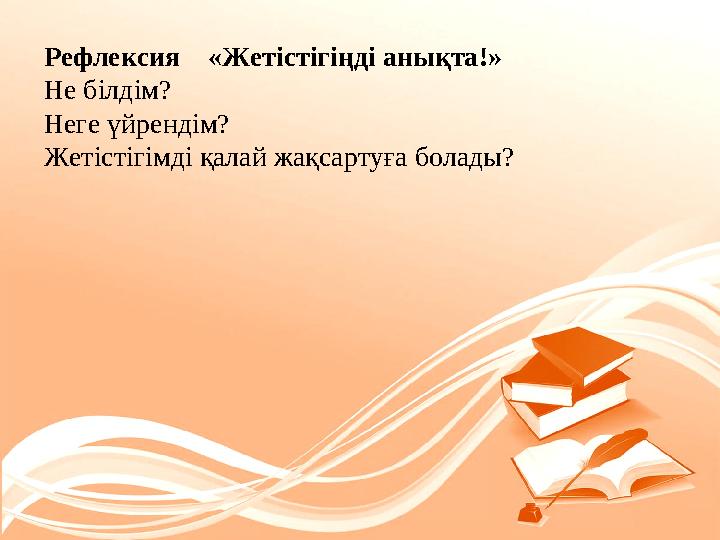 **Рефлексия «Жетістігіңді анықта!»**
Не білдім?
Неге үйрендім?
Жетістігімді қалай жақсартуға болады?